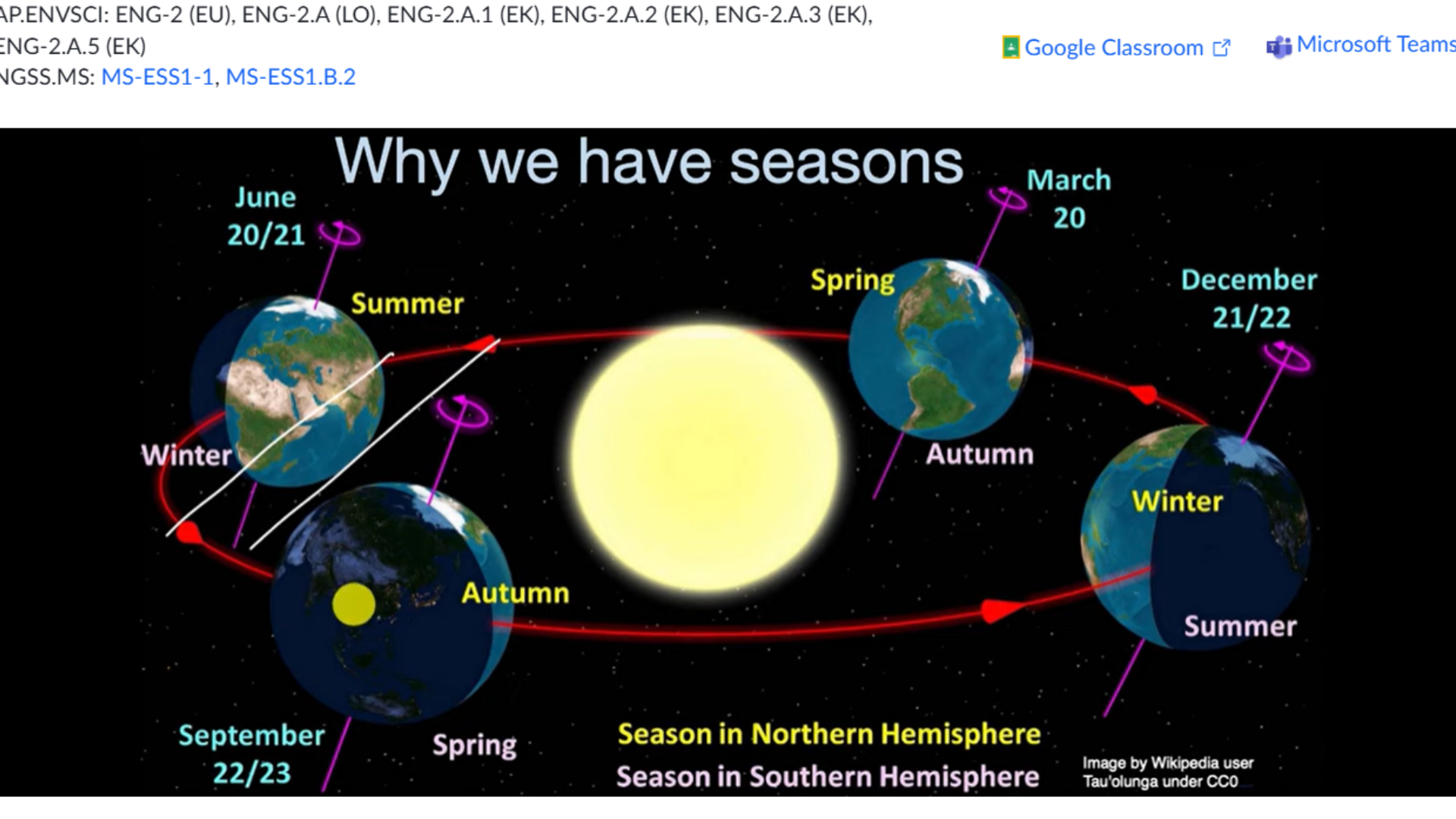 AP.ENVSCI: ENG-2 (EU), ENG-2.A (LO), ENG-2.A.1 (EK), ENG-2.A.2 (EK), ENG-2.A.3 (EK), ENG-2.A.5 (EK)
NGSS.MS: MS-ESS1-1, MS-ESS1.B.2

Google Classroom

Microsoft Teams

Why we have seasons

June 20/21

Summer

Winter

March 20

Spring

Autumn

December 21/22

Winter

Summer

Autumn

September 22/23

Spring

Season in Northern Hemisphere
Season in Southern Hemisphere

Image by Wikipedia user Tau'olunga under CC0